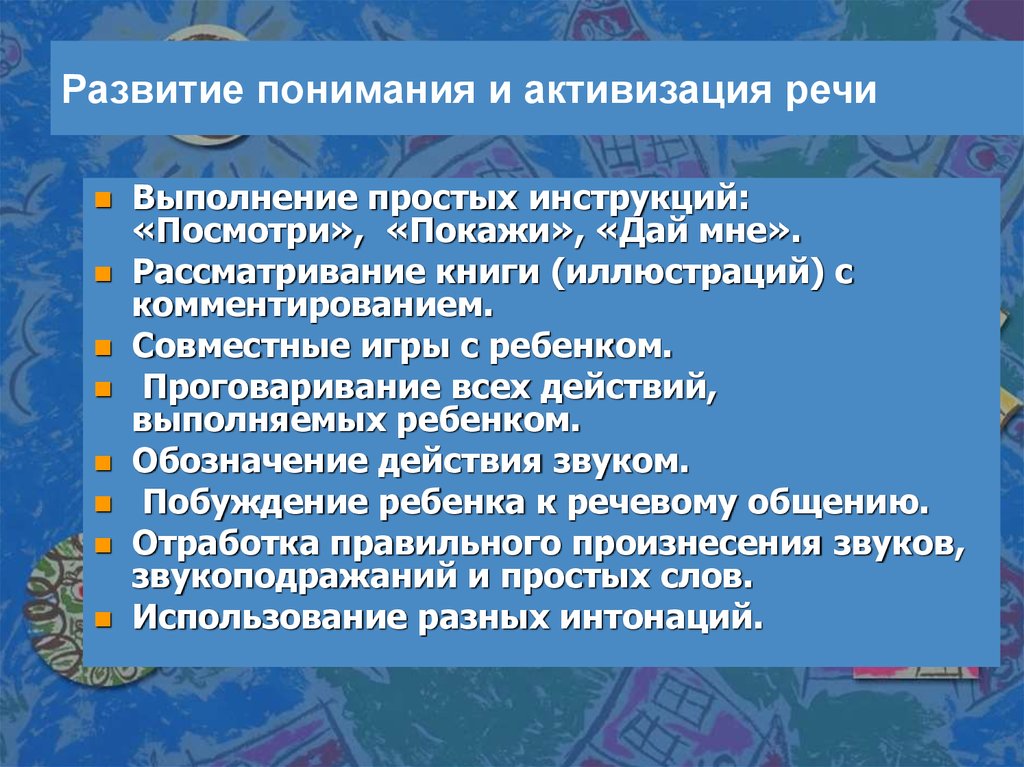 Развитие понимания и активизация речи

- Выполнение простых инструкций: «Посмотри», «Покажи», «Дай мне».
- Рассматривание книги (иллюстраций) с комментированием.
- Совместные игры с ребенком.
- Проговаривание всех действий, выполняемых ребенком.
- Обозначение действия звуком.
- Побуждение ребенка к речевому общению.
- Отработка правильного произнесения звуков, звукоподражаний и простых слов.
- Использование разных интонаций.